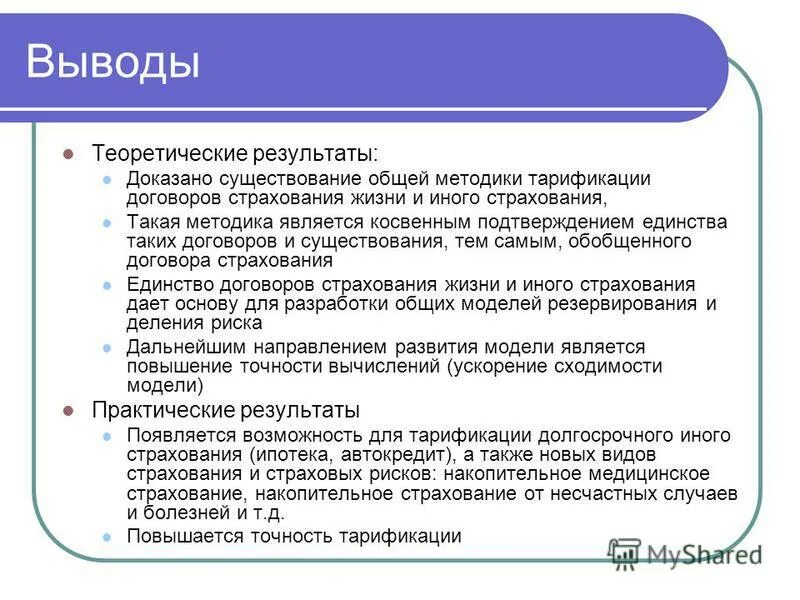 Выводы

Теоретические результаты:

Доказано существование общей методики тарификации договоров страхования жизни и иного страхования,

Такая методика является косвенным подтверждением единства таких договоров и существования, тем самым, обобщенного договора страхования

Единство договоров страхования жизни и иного страхования дает основу для разработки общих моделей резервирования и деления риска

Дальнейшим направлением развития модели является повышение точности вычислений (ускорение сходимости модели)

Практические результаты

Появляется возможность для тарификации долгосрочного иного страхования (ипотека, автокредит), а также новых видов страхования и страховых рисков: накопительное медицинское страхование, накопительное страхование от несчастных случаев и болезней и т.д.

Повышается точность тарификации

MyShared